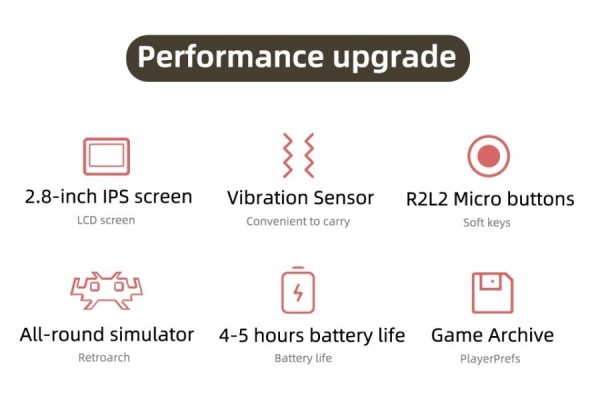 Performance upgrade

2.8-inch IPS screen
LCD screen

Vibration Sensor
Convenient to carry

R2L2 Micro buttons
Soft keys

All-round simulator
Retroarch

4-5 hours battery life
Battery life

Game Archive
PlayerPrefs